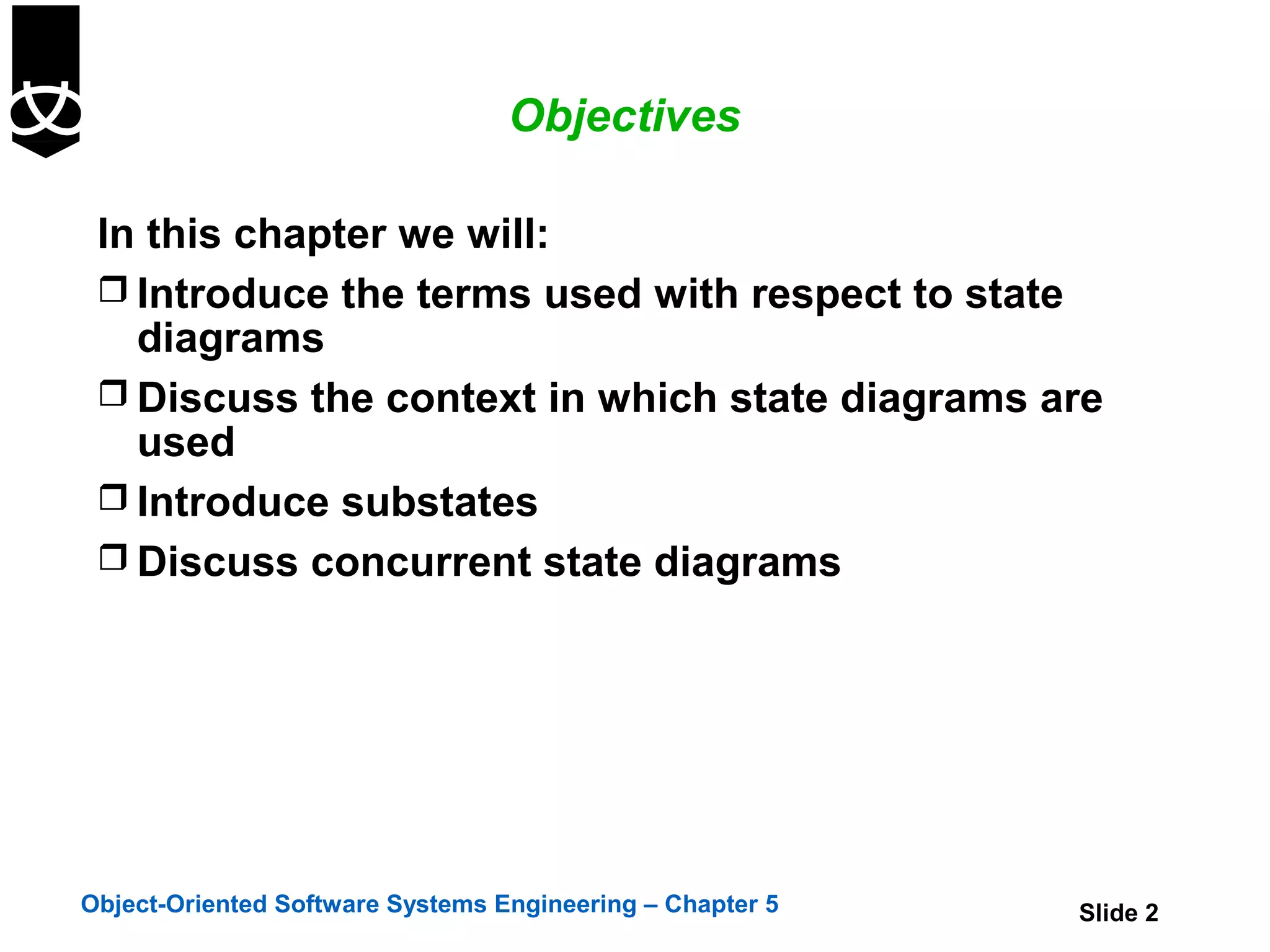 Objectives

In this chapter we will:

❒ Introduce the terms used with respect to state diagrams

❒ Discuss the context in which state diagrams are used

❒ Introduce substates

❒ Discuss concurrent state diagrams

Object-Oriented Software Systems Engineering – Chapter 5

Slide 2